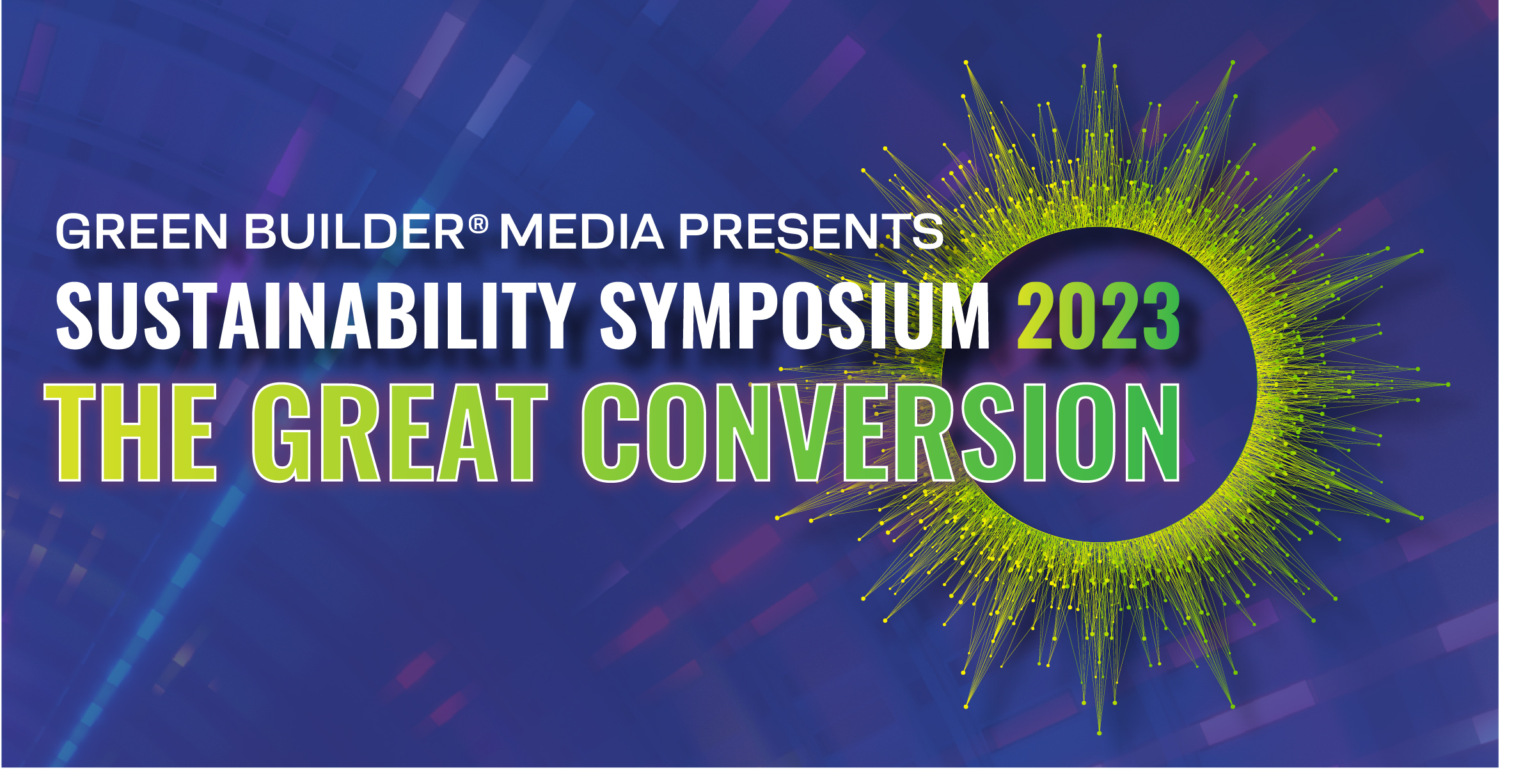 GREEN BUILDER® MEDIA PRESENTS
SUSTAINABILITY SYMPOSIUM 2023
THE GREAT CONVERSION